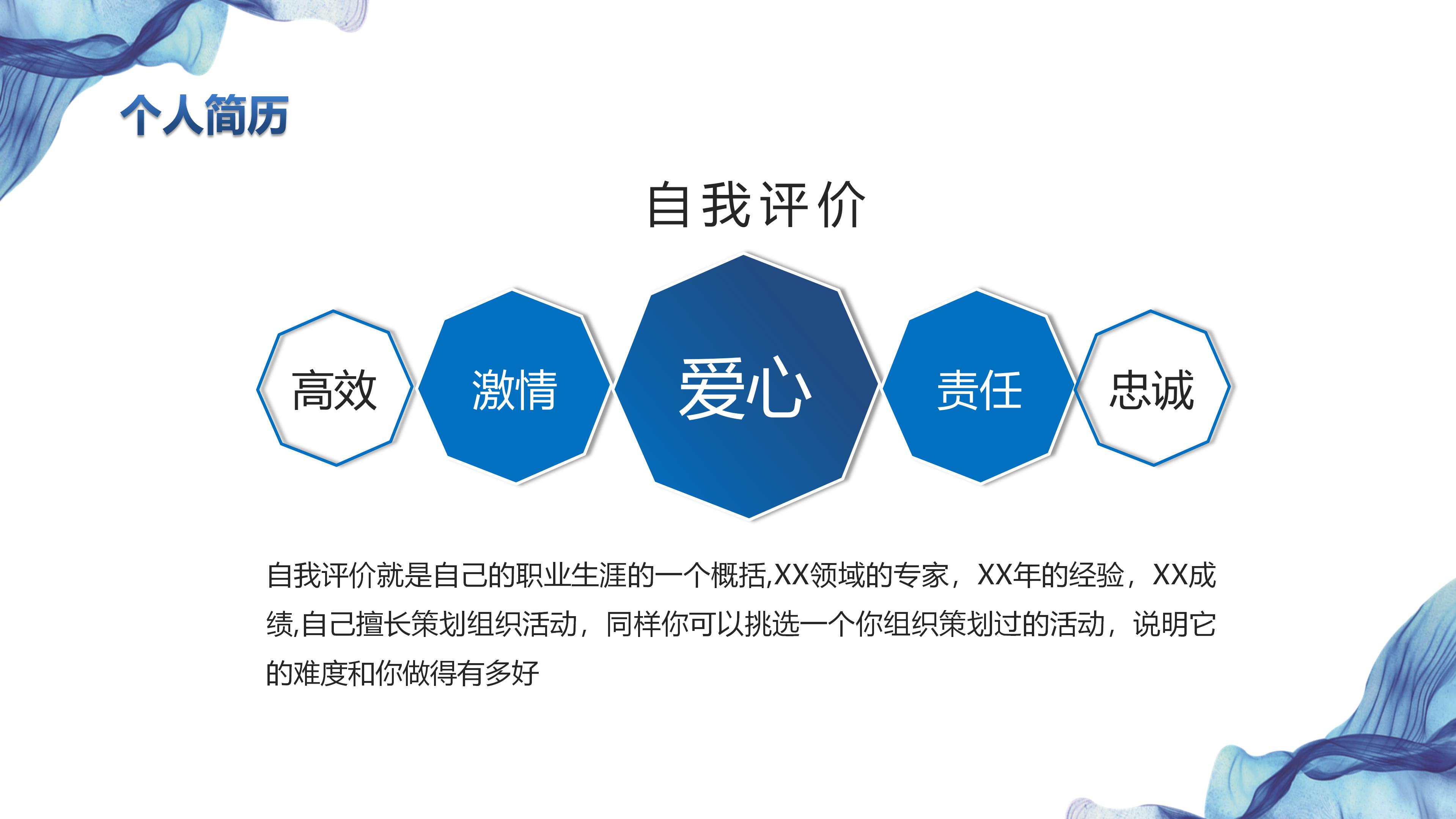 个人简历

自我评价

高效

激情

爱心

责任

忠诚

自我评价就是自己的职业生涯的一个概括,XX领域的专家，XX年的经验，XX成绩,自己擅长策划组织活动，同样你可以挑选一个你组织策划过的活动，说明它的难度和你做得有多好